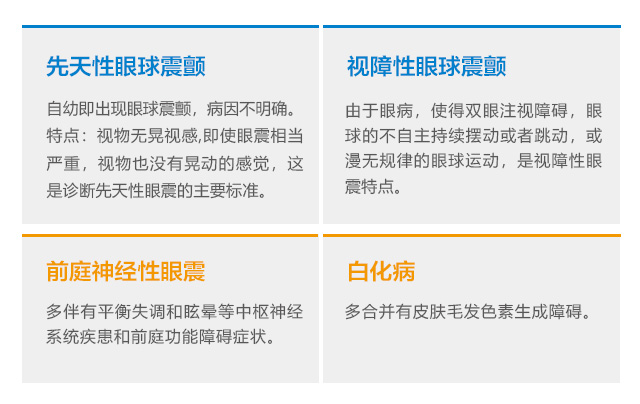 先天性眼球震颤

自幼即出现眼球震颤，病因不明确。特点：视物无晃视感,即使眼震相当严重，视物也没有晃动的感觉，这是诊断先天性眼震的主要标准。

视障性眼球震颤

由于眼病，使得双眼注视障碍，眼球的不自主持续摆动或者跳动，或漫无规律的眼球运动，是视障性眼震特点。

前庭神经性眼震

多伴有平衡失调和眩晕等中枢神经系统疾患和前庭功能障碍症状。

白化病

多合并有皮肤毛发色素生成障碍。